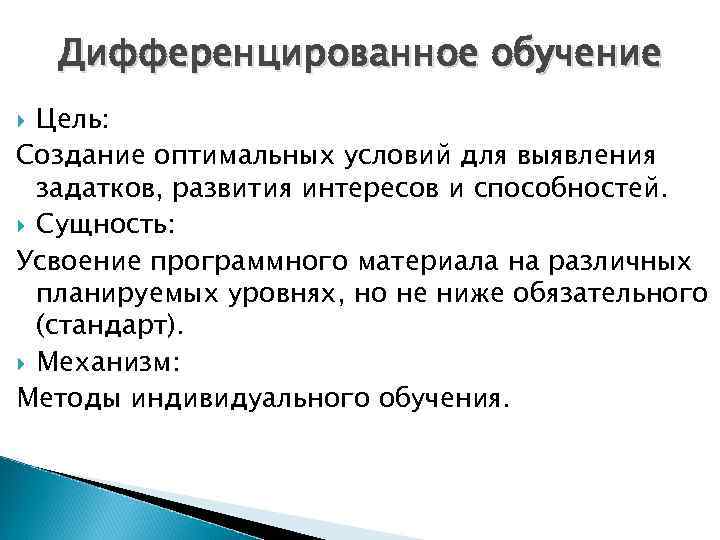 Дифференцированное обучение

Цель:

Создание оптимальных условий для выявления задатков, развития интересов и способностей.

Сущность:

Усвоение программного материала на различных планируемых уровнях, но не ниже обязательного (стандарт).

Механизм:

Методы индивидуального обучения.